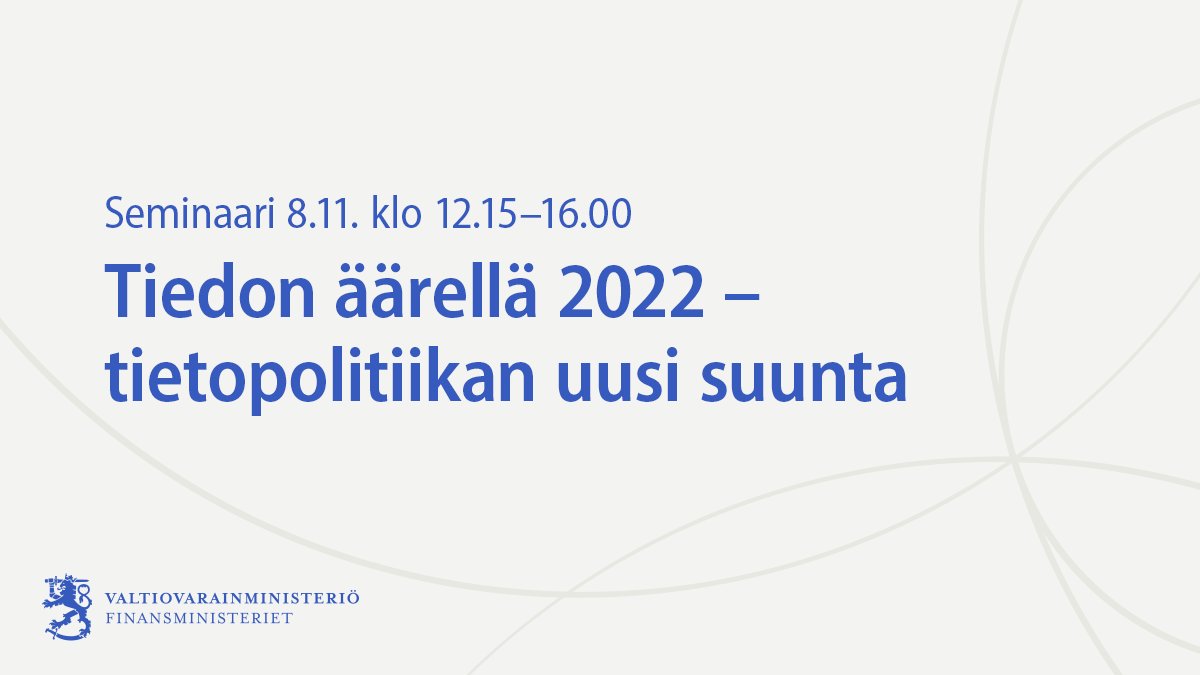 Seminaari 8.11. klo 12.15–16.00

Tiedon äärellä 2022 – tietopolitiikan uusi suunta

VALTIOVARAINMINISTERIÖ
FINANSMINISTERIET